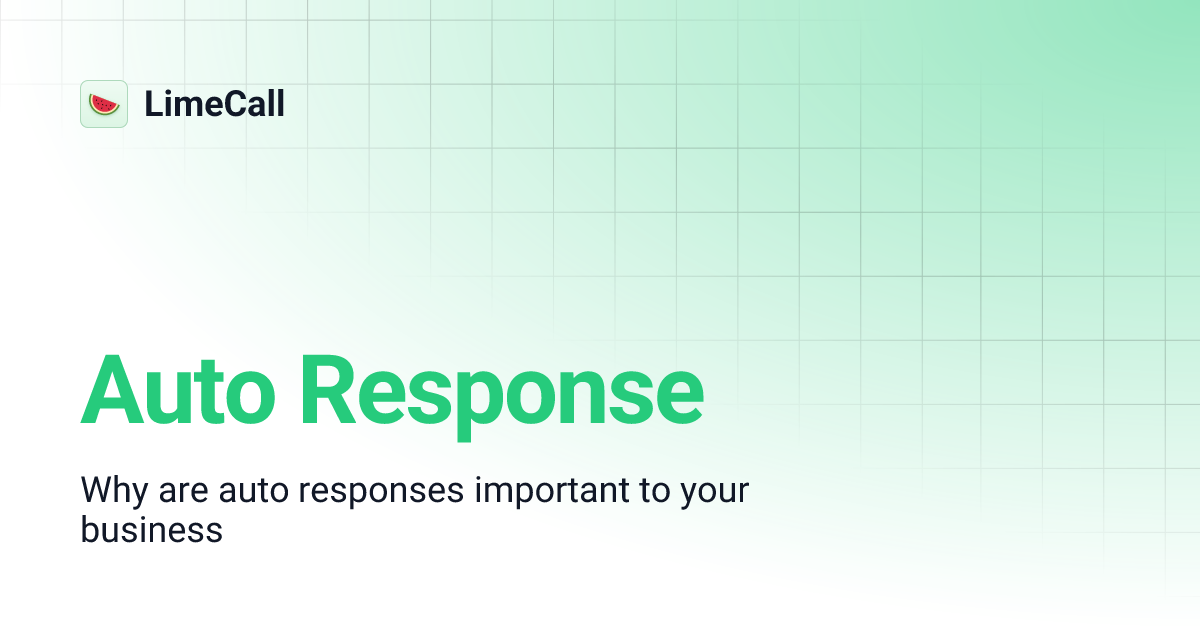 LimeCall

Auto Response

Why are auto responses important to your business